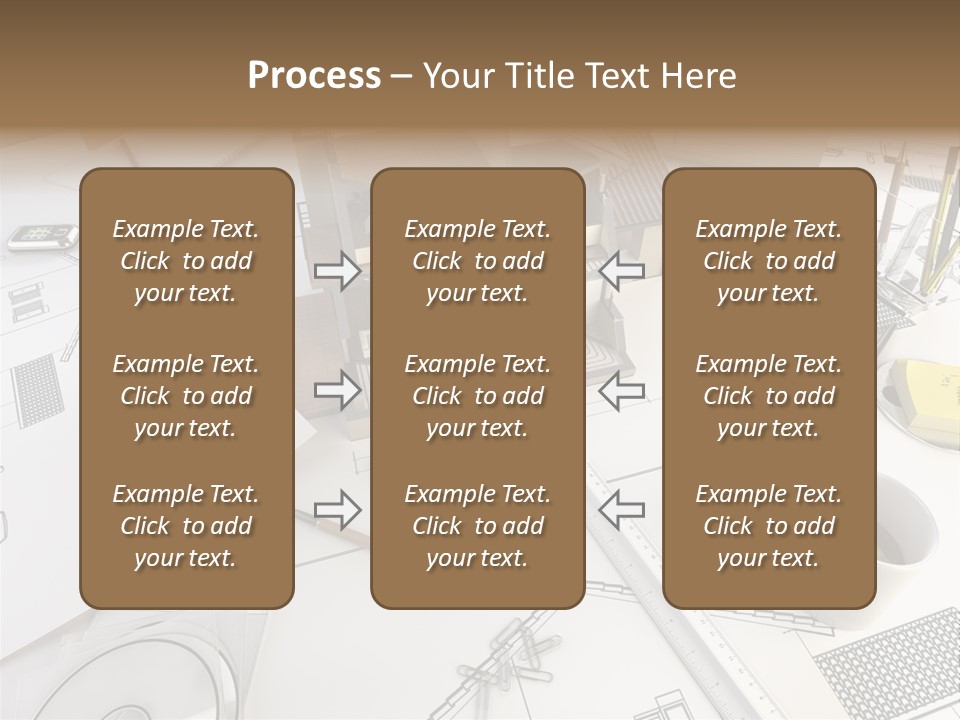 Process – Your Title Text Here

Example Text. Click to add your text.

Example Text. Click to add your text.

Example Text. Click to add your text.

Example Text. Click to add your text.

Example Text. Click to add your text.

Example Text. Click to add your text.

Example Text. Click to add your text.

Example Text. Click to add your text.

Example Text. Click to add your text.